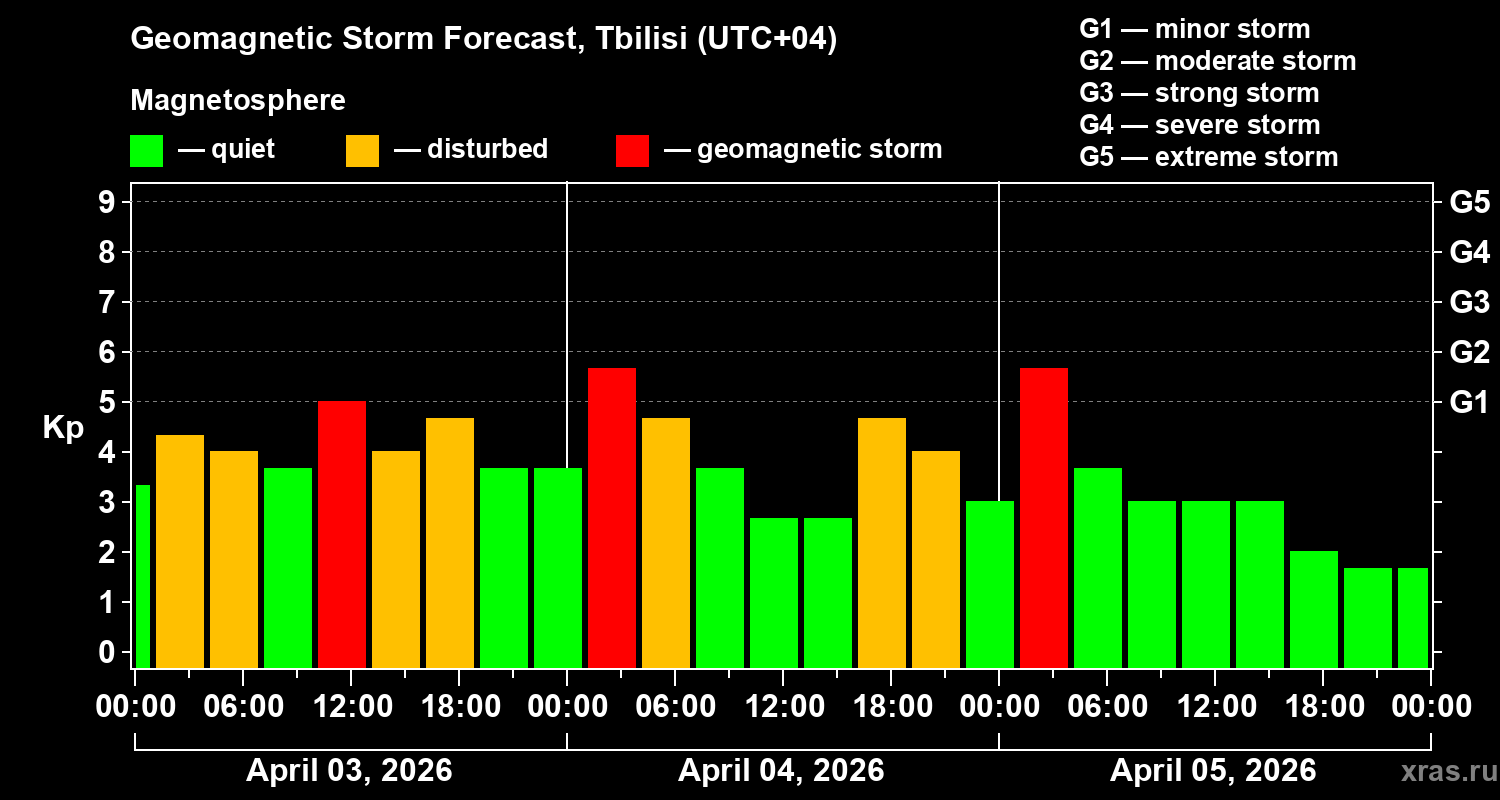 Geomagnetic Storm Forecast, Tbilisi (UTC+04)

Magnetosphere

— quiet — disturbed — geomagnetic storm

G1 — minor storm
G2 — moderate storm
G3 — strong storm
G4 — severe storm
G5 — extreme storm

Kp

9 8 7 6 5 4 3 2 1 0

G5 G4 G3 G2 G1

00:00 06:00 12:00 18:00 00:00 06:00 12:00 18:00 00:00 06:00 12:00 18:00 00:00

April 03, 2026 April 04, 2026 April 05, 2026

xras.ru